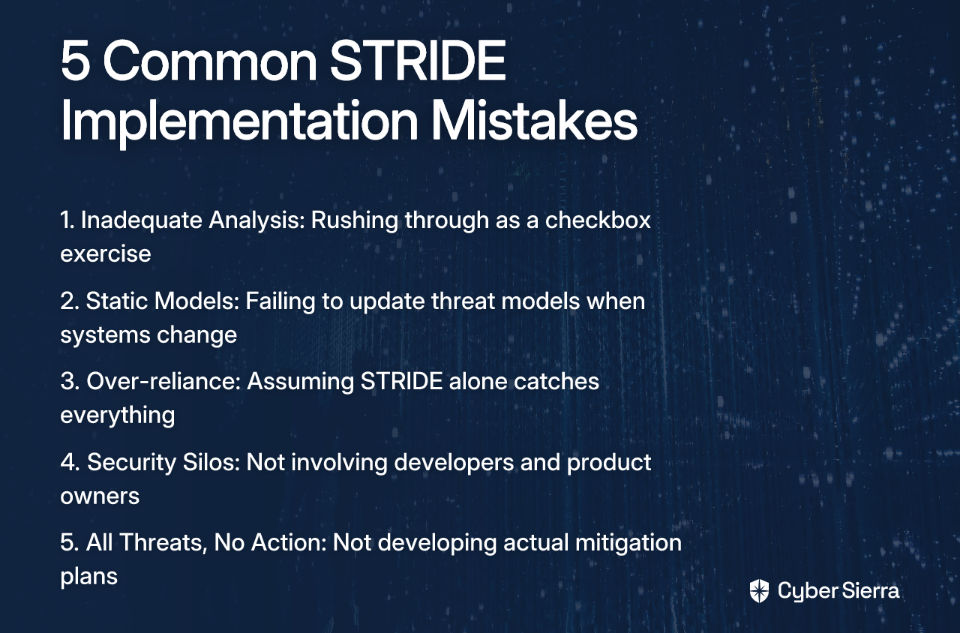 5 Common STRIDE Implementation Mistakes

1. Inadequate Analysis: Rushing through as a checkbox exercise

2. Static Models: Failing to update threat models when systems change

3. Over-reliance: Assuming STRIDE alone catches everything

4. Security Silos: Not involving developers and product owners

5. All Threats, No Action: Not developing actual mitigation plans

Cyber Sierra